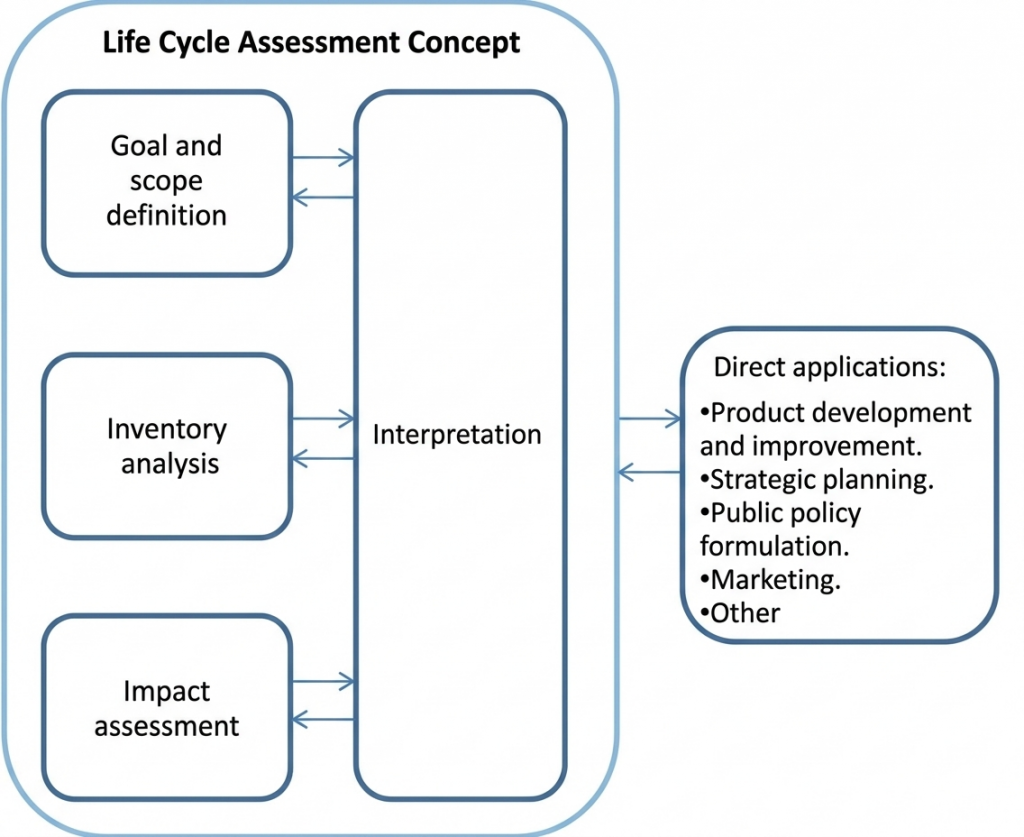 Life Cycle Assessment Concept

Goal and scope definition

Inventory analysis

Impact assessment

Interpretation

Direct applications:
•Product development and improvement.
•Strategic planning.
•Public policy formulation.
•Marketing.
•Other